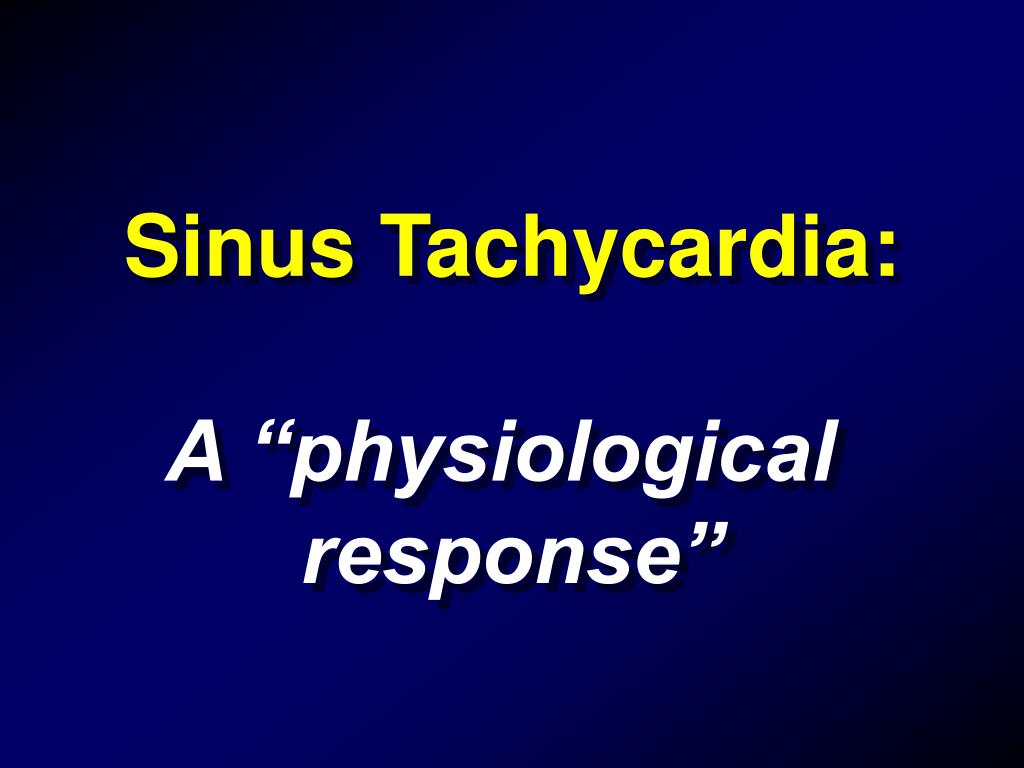 Sinus Tachycardia:

A “physiological response”